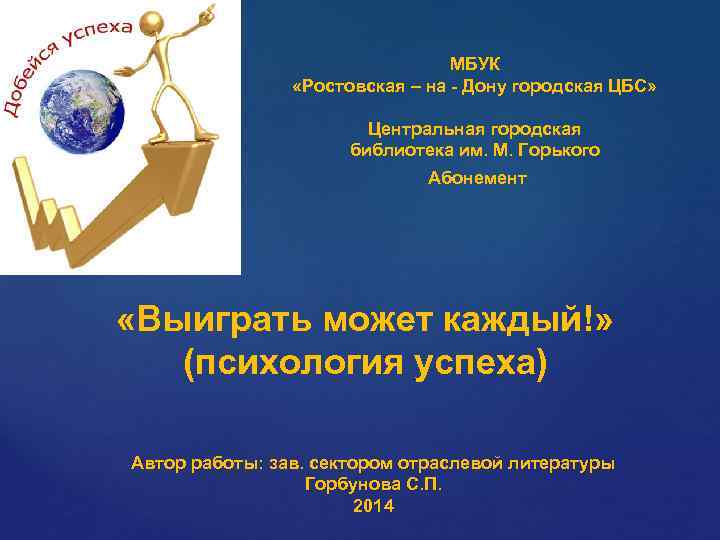 Добейся успеха

МБУК
«Ростовская – на - Дону городская ЦБС»

Центральная городская библиотека им. М. Горького

Абонемент

«Выиграть может каждый!»
(психология успеха)

Автор работы: зав. сектором отраслевой литературы
Горбунова С.П.
2014